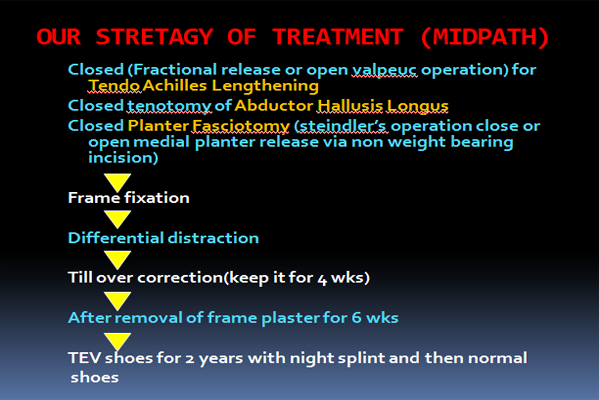 OUR STRETAGY OF TREATMENT (MIDPATH)

Closed (Fractional release or open valpeuc operation) for Tendo Achilles Lengthening

Closed tenotomy of Abductor Hallusis Longus

Closed Planter Fasciotomy (steindler's operation close or open medial planter release via non weight bearing incision)

Frame fixation

Differential distraction

Till over correction(keep it for 4 wks)

After removal of frame plaster for 6 wks

TEV shoes for 2 years with night splint and then normal shoes